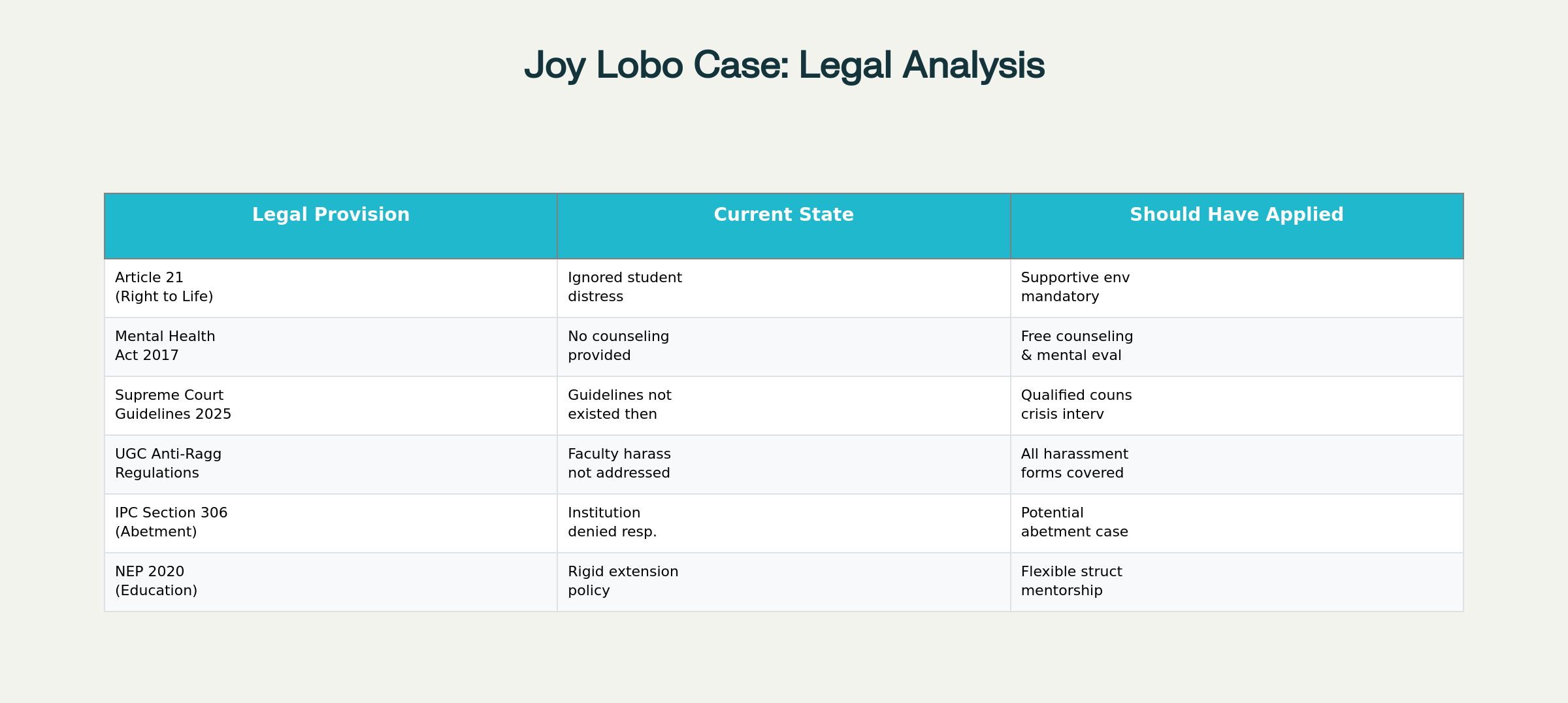 Joy Lobo Case: Legal Analysis

| Legal Provision | Current State | Should Have Applied |
|---|---|---|
| Article 21 (Right to Life) | Ignored student distress | Supportive env mandatory |
| Mental Health Act 2017 | No counseling provided | Free counseling & mental eval |
| Supreme Court Guidelines 2025 | Guidelines not existed then | Qualified couns crisis interv |
| UGC Anti-Ragg Regulations | Faculty harass not addressed | All harassment forms covered |
| IPC Section 306 (Abetment) | Institution denied resp. | Potential abetment case |
| NEP 2020 (Education) | Rigid extension policy | Flexible struct mentorship |